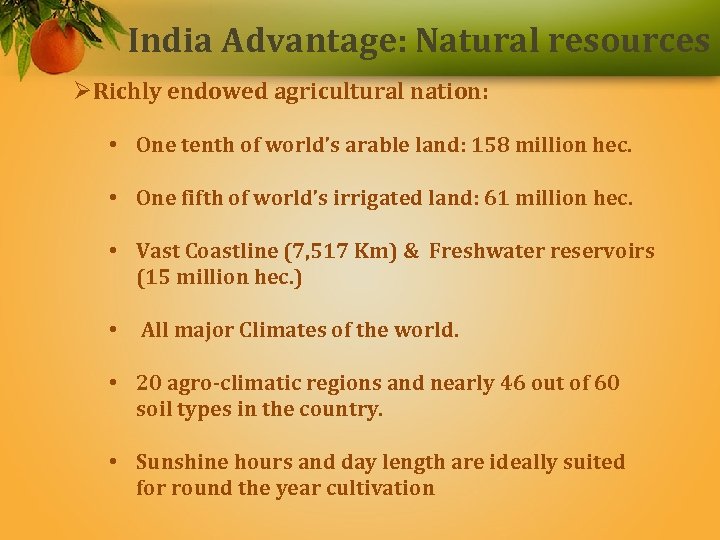 India Advantage: Natural resources

➢Richly endowed agricultural nation:

• One tenth of world's arable land: 158 million hec.

• One fifth of world's irrigated land: 61 million hec.

• Vast Coastline (7,517 Km) & Freshwater reservoirs (15 million hec.)

• All major Climates of the world.

• 20 agro-climatic regions and nearly 46 out of 60 soil types in the country.

• Sunshine hours and day length are ideally suited for round the year cultivation